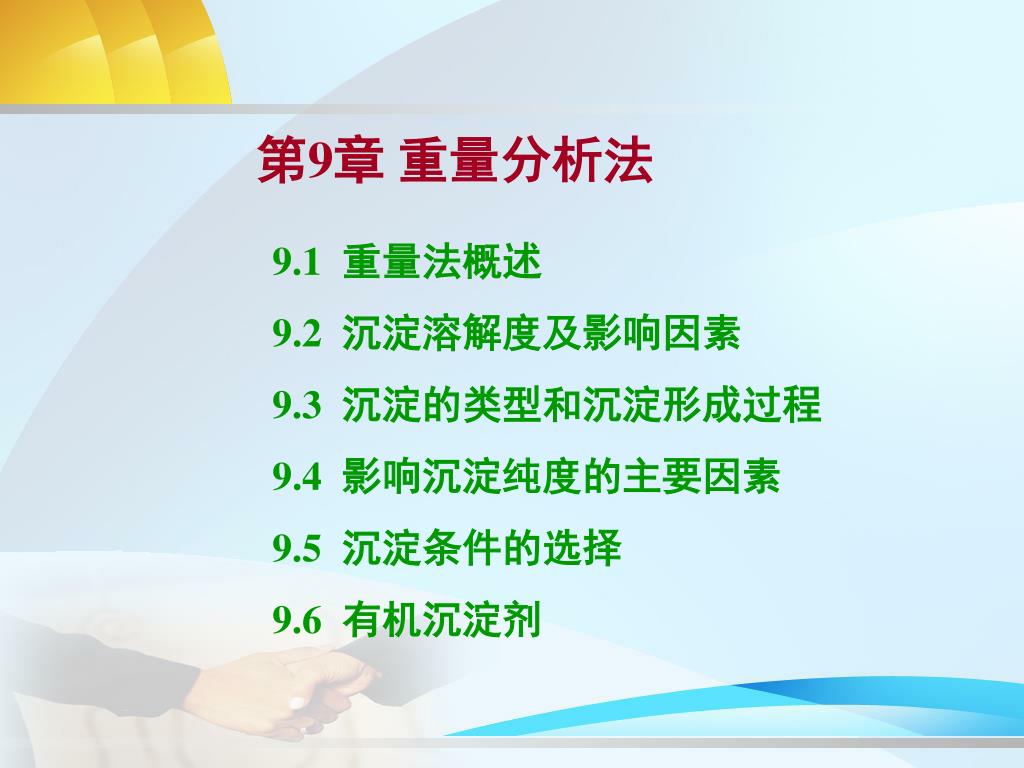 第9章 重量分析法

9.1 重量法概述

9.2 沉淀溶解度及影响因素

9.3 沉淀的类型和沉淀形成过程

9.4 影响沉淀纯度的主要因素

9.5 沉淀条件的选择

9.6 有机沉淀剂